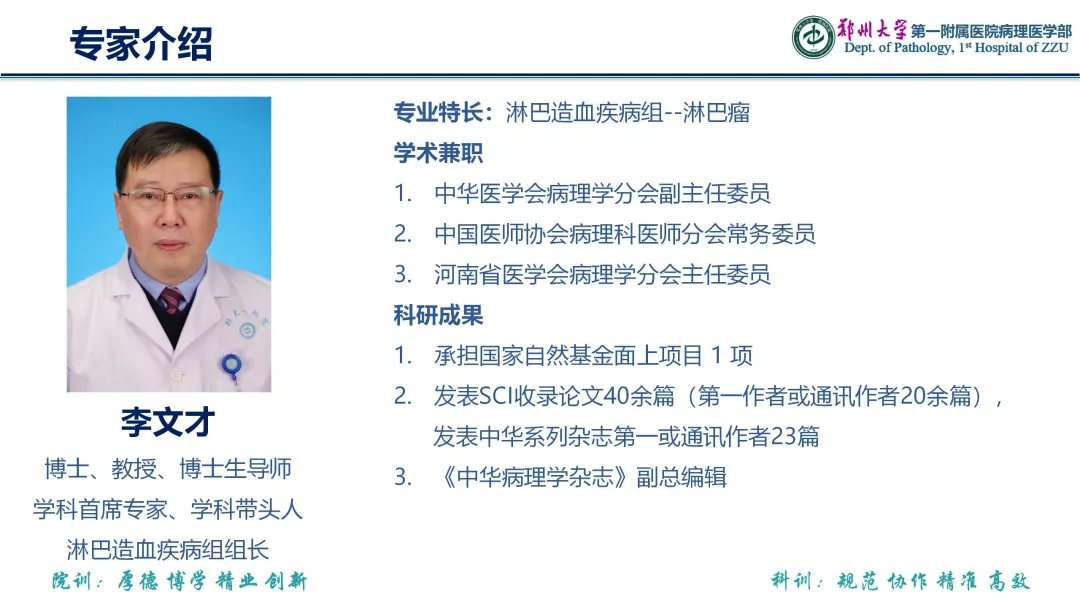 专家介绍

郑州大学第一附属医院病理医学部
Dept. of Pathology, 1st Hospital of ZZU

李文才
博士、教授、博士生导师
学科首席专家、学科带头人
淋巴造血疾病组组长

专业特长：淋巴造血疾病组--淋巴瘤
学术兼职
1. 中华医学会病理学分会副主任委员
2. 中国医师协会病理科医师分会常务委员
3. 河南省医学会病理学分会主任委员
科研成果
1. 承担国家自然基金面上项目 1 项
2. 发表SCI收录论文40余篇（第一作者或通讯作者20余篇），发表中华系列杂志第一或通讯作者23篇
3. 《中华病理学杂志》副总编辑

院训：厚德 博学 精业 创新

科训：规范 协作 精准 高效